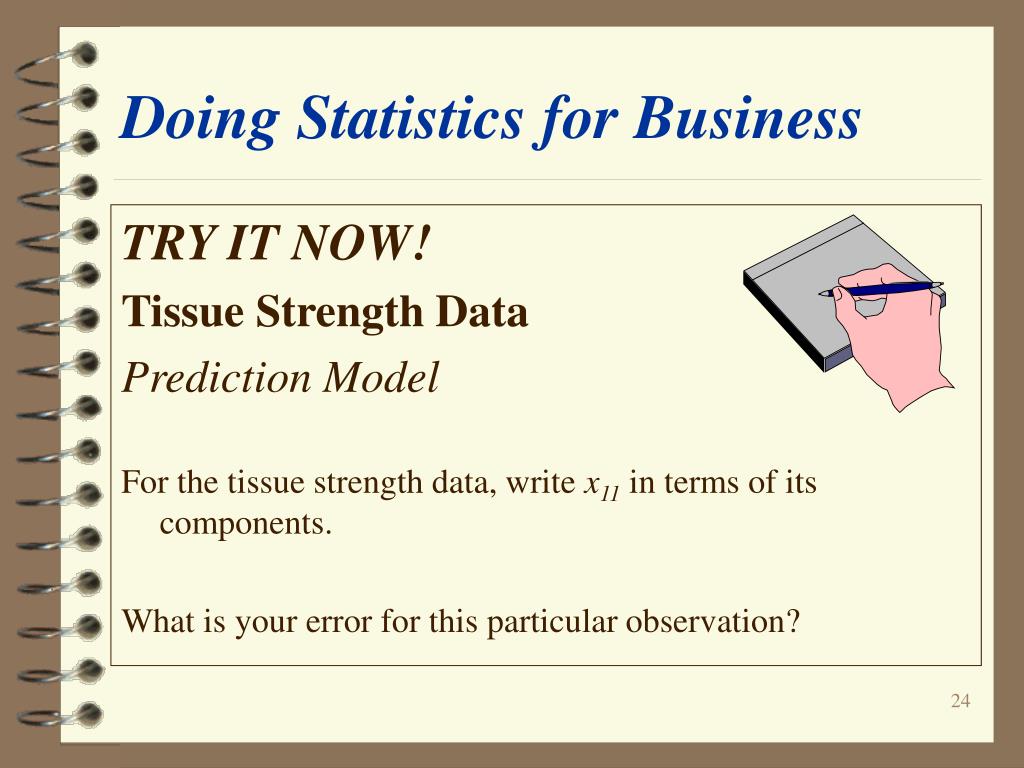 Doing Statistics for Business

TRY IT NOW!

Tissue Strength Data

Prediction Model

For the tissue strength data, write $x_{11}$ in terms of its components.

What is your error for this particular observation?

24